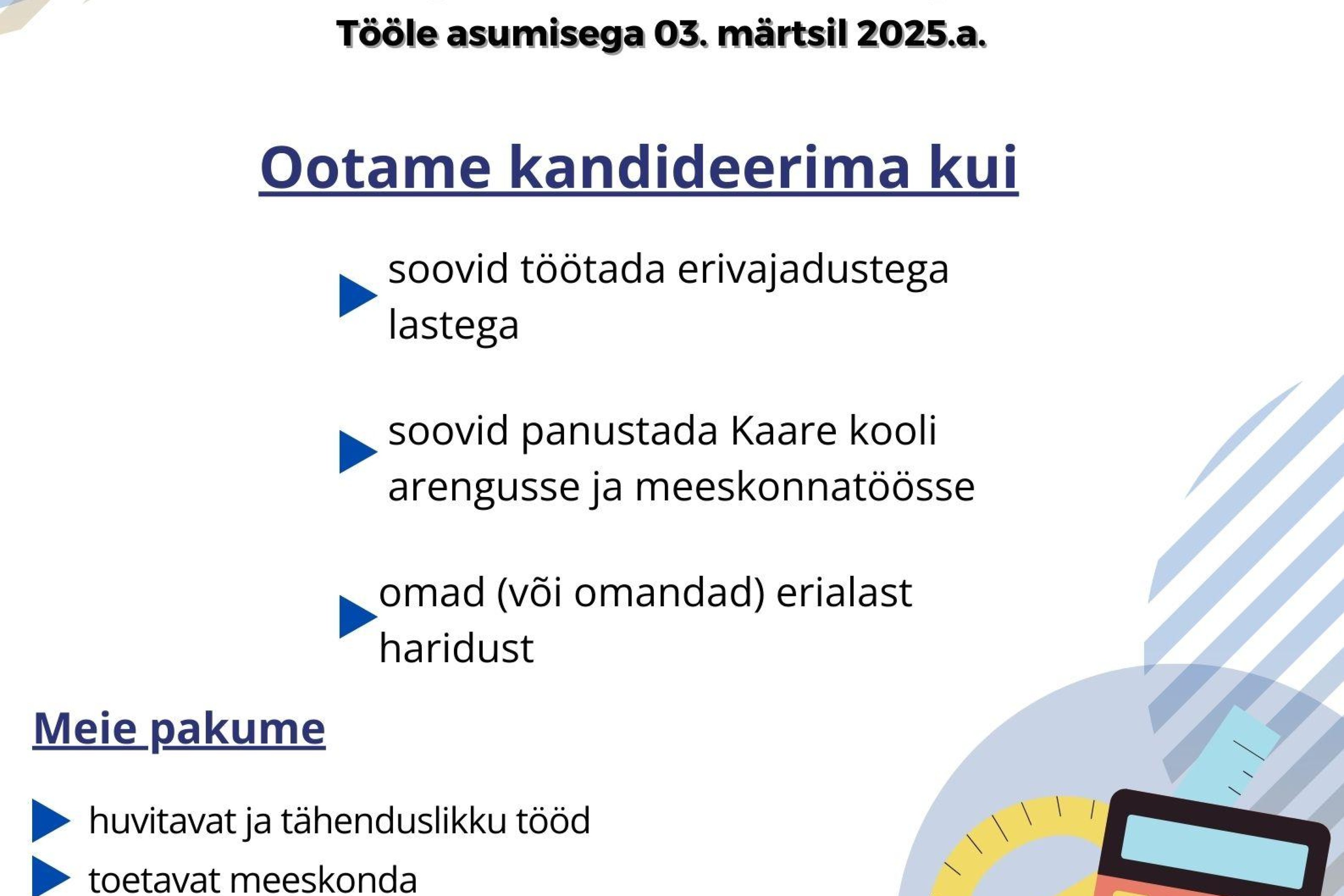 Tööle asumisega 03. märtsil 2025.a.

Ootame kandideerima kui

soovid töötada erivajadustega lastega

soovid panustada Kaare kooli arengusse ja meeskonnatöösse

omad (või omandad) erialast haridust

Meie pakume

huvitavat ja tähenduslikku tööd

toetavat meeskonda